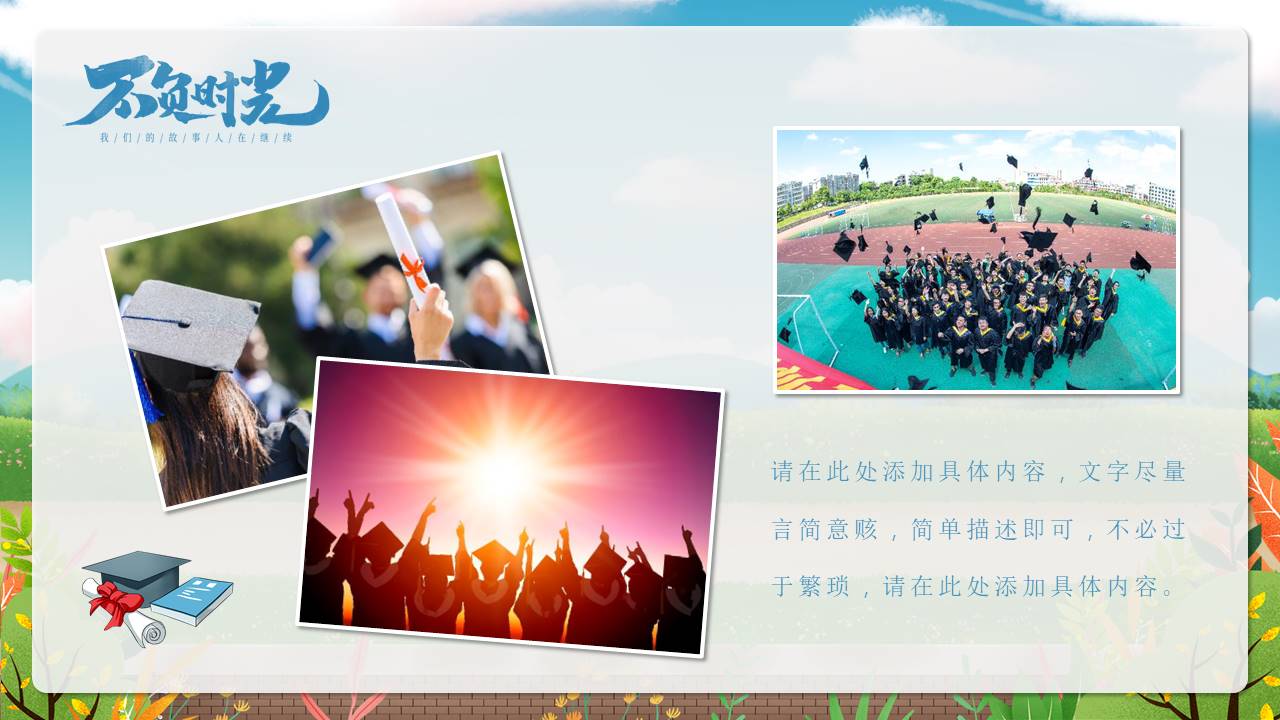 不负时光
我们的故事人在继续

请在此处添加具体内容，文字尽量言简意赅，简单描述即可，不必过于繁琐，请在此处添加具体内容。